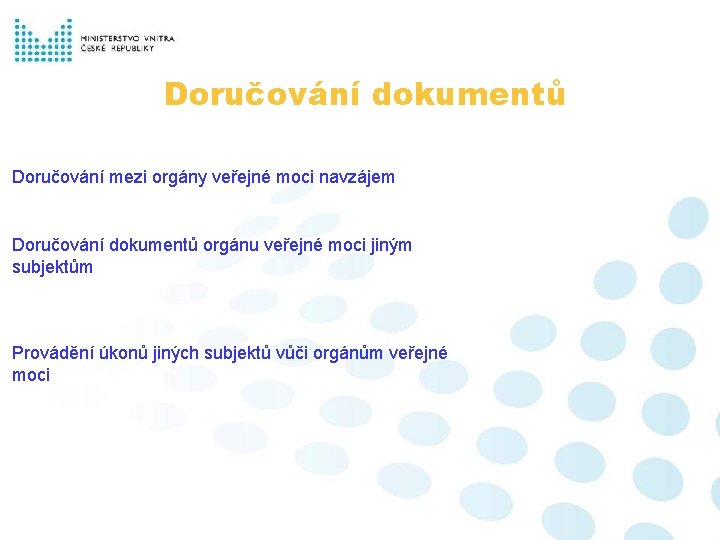 MINISTERSTVO VNITRA
ČESKÉ REPUBLIKY

Doručování dokumentů

Doručování mezi orgány veřejné moci navzájem

Doručování dokumentů orgánu veřejné moci jiným subjektům

Provádění úkonů jiných subjektů vůči orgánům veřejné moci